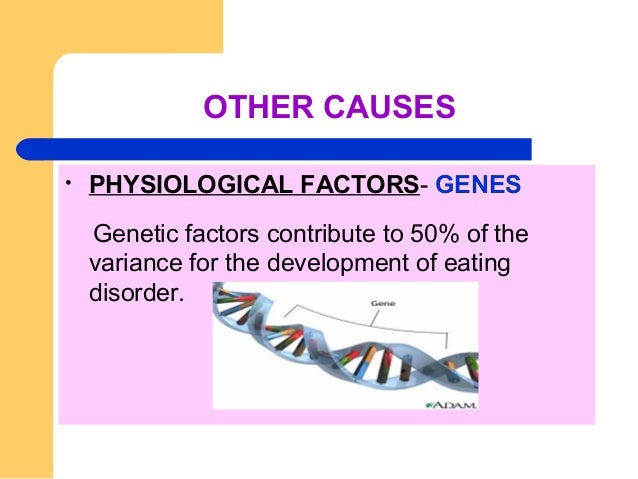 OTHER CAUSES

• PHYSIOLOGICAL FACTORS- GENES

Genetic factors contribute to 50% of the variance for the development of eating disorder.

Gene

ADAM.